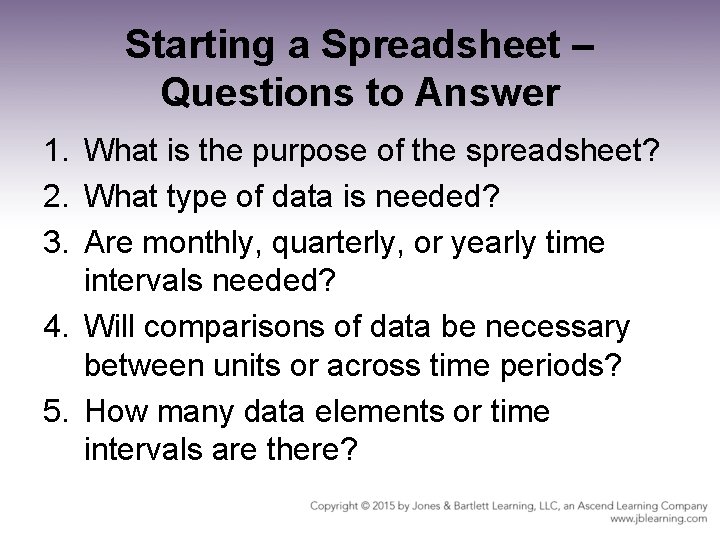 Starting a Spreadsheet – Questions to Answer

1. What is the purpose of the spreadsheet?
2. What type of data is needed?
3. Are monthly, quarterly, or yearly time intervals needed?
4. Will comparisons of data be necessary between units or across time periods?
5. How many data elements or time intervals are there?

Copyright © 2015 by Jones & Bartlett Learning, LLC, an Ascend Learning Company
www.jblearning.com